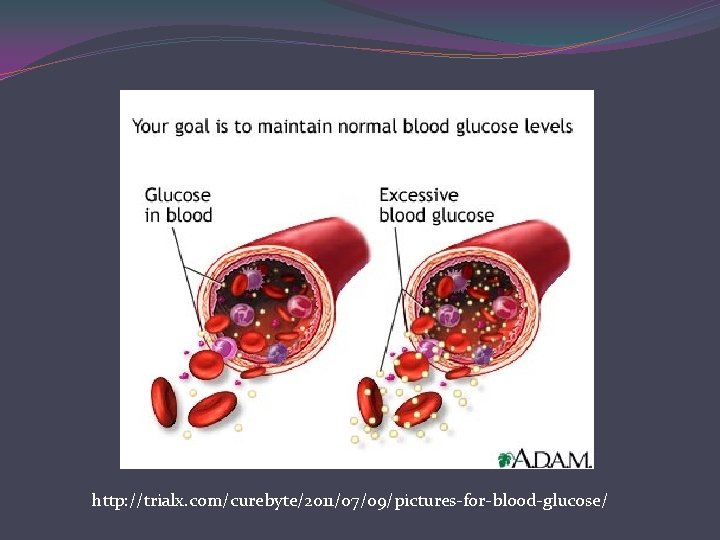 Your goal is to maintain normal blood glucose levels

Glucose
in blood

Excessive
blood glucose

A.D.A.M.

http://trialx.com/curebyte/2011/07/09/pictures-for-blood-glucose/